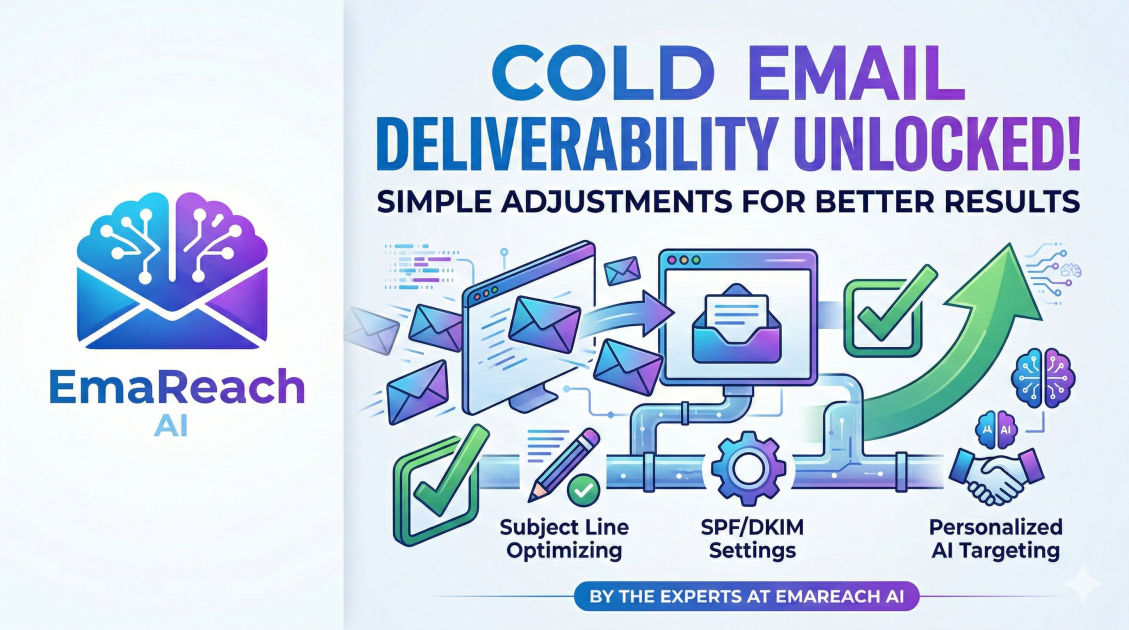 EmaReach
AI

COLD EMAIL
DELIVERABILITY UNLOCKED!
SIMPLE ADJUSTMENTS FOR BETTER RESULTS

AI

Subject Line Optimizing

SPF/DKIM Settings

Personalized AI Targeting

BY THE EXPERTS AT EMAREACH AI